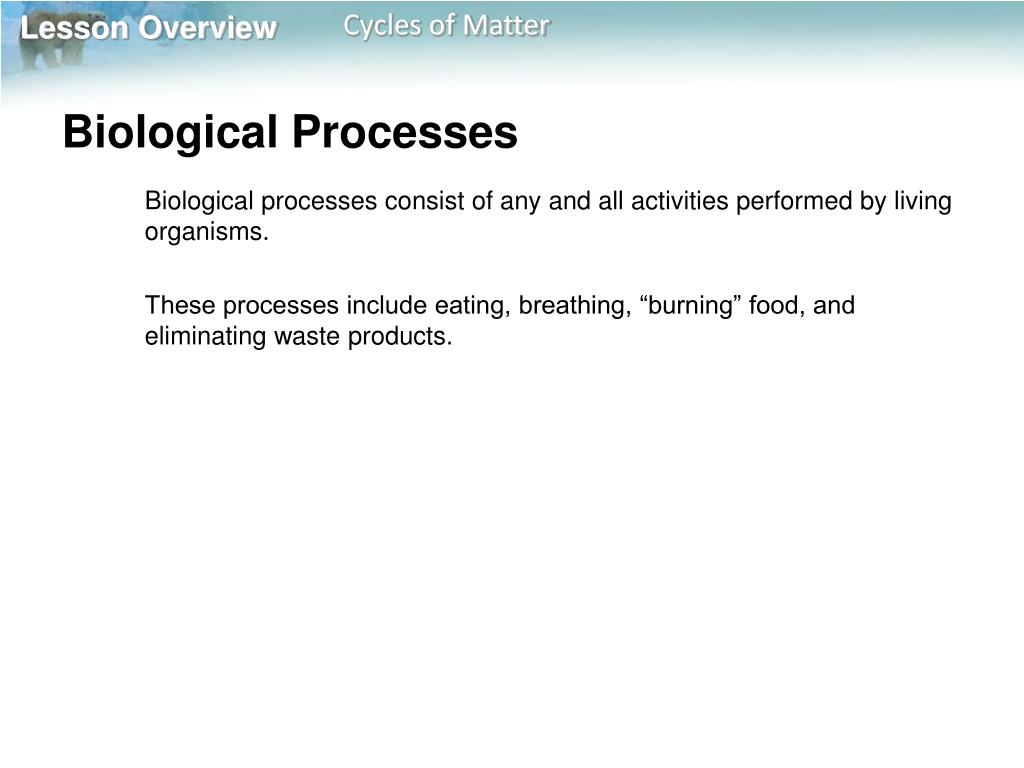 Lesson Overview Cycles of Matter

Biological Processes

Biological processes consist of any and all activities performed by living organisms.

These processes include eating, breathing, “burning” food, and eliminating waste products.